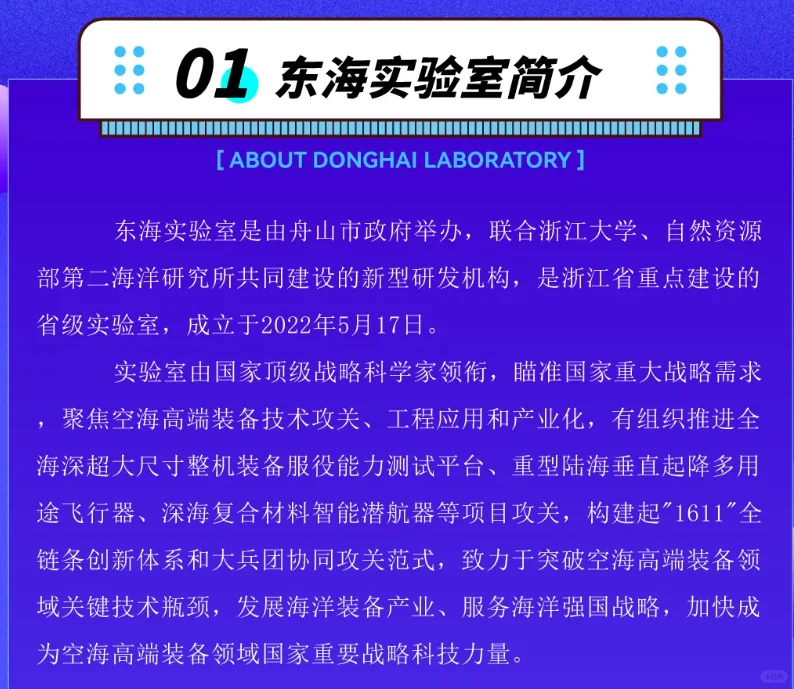 01 东海实验室简介

[ ABOUT DONGHAI LABORATORY ]

东海实验室是由舟山市政府举办，联合浙江大学、自然资源部第二海洋研究所共同建设的新型研发机构，是浙江省重点建设的省级实验室，成立于2022年5月17日。

实验室由国家顶级战略科学家领衔，瞄准国家重大战略需求，聚焦空海高端装备技术攻关、工程应用和产业化，有组织推进全海深超大尺寸整机装备服役能力测试平台、重型陆海垂直起降多用途飞行器、深海复合材料智能潜航器等项目攻关，构建起"1611"全链条创新体系和大兵团协同攻关范式，致力于突破空海高端装备领域关键技术瓶颈，发展海洋装备产业、服务海洋强国战略，加快成为空海高端装备领域国家重要战略科技力量。